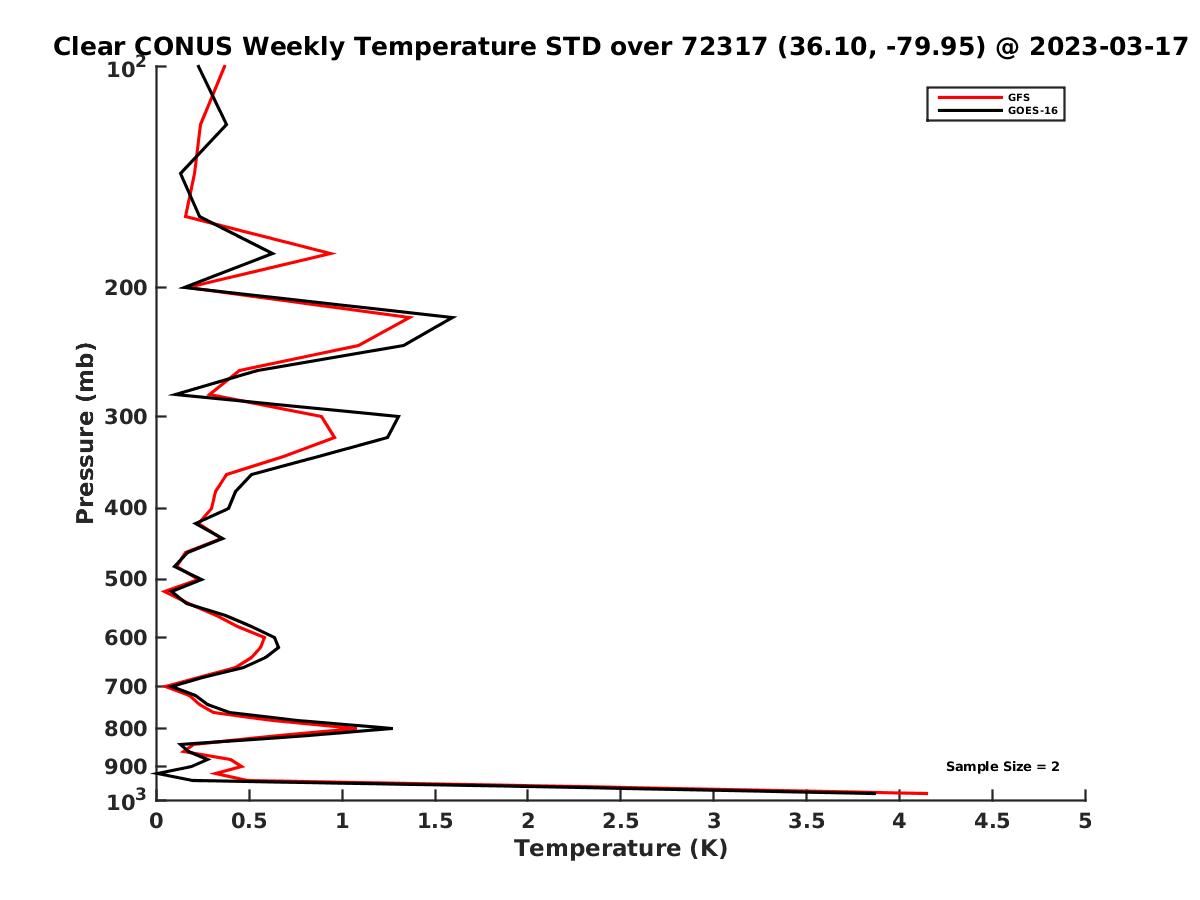 Clear CONUS Weekly Temperature STD over 72317 (36.10, -79.95) @ 2023-03-17

GFS
GOES-16

Pressure (mb)

$10^2$
200
300
400
500
600
700
800
900
$10^3$

Sample Size = 2

0
0.5
1
1.5
2
2.5
3
3.5
4
4.5
5

Temperature (K)